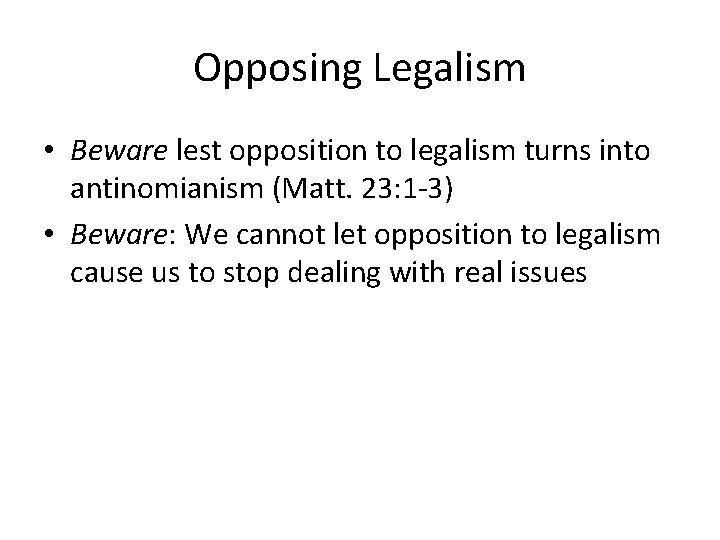 Opposing Legalism

• Beware lest opposition to legalism turns into antinomianism (Matt. 23:1-3)
• Beware: We cannot let opposition to legalism cause us to stop dealing with real issues